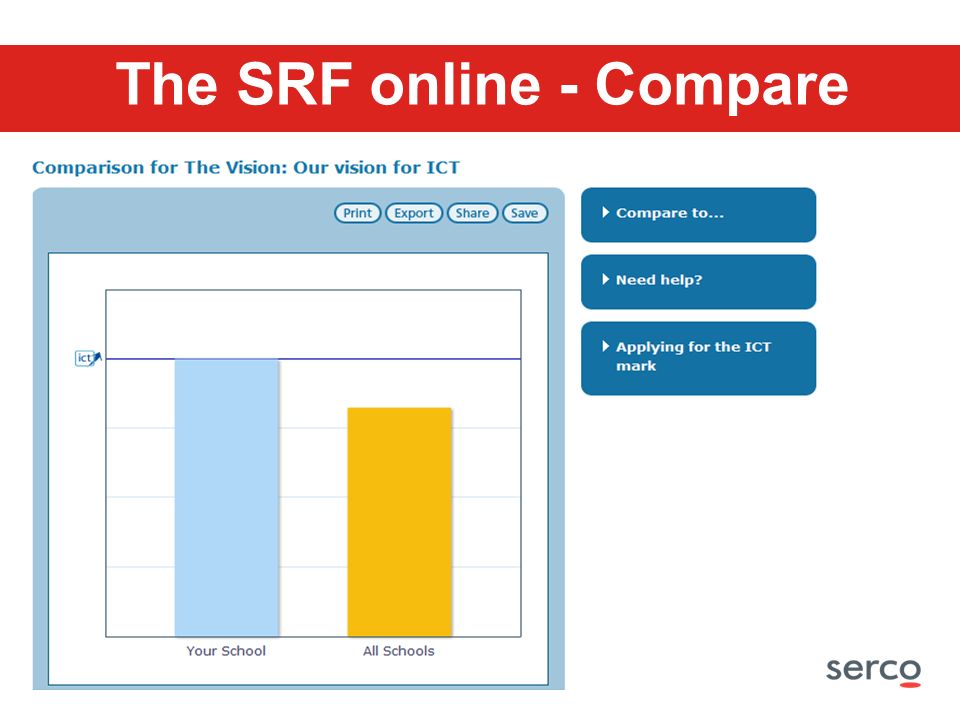 The SRF online - Compare

Comparison for The Vision: Our vision for ICT

Print Export Share Save

ict

Your School All Schools

Compare to...

Need help?

Applying for the ICT mark

serco